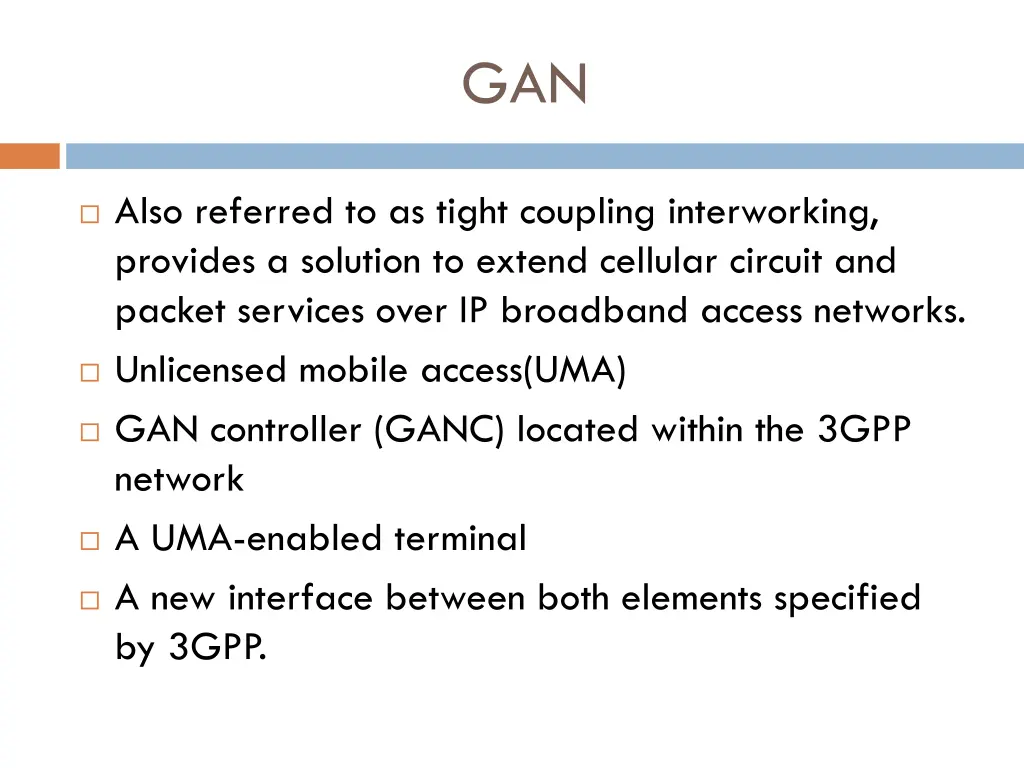 GAN

□ Also referred to as tight coupling interworking, provides a solution to extend cellular circuit and packet services over IP broadband access networks.

□ Unlicensed mobile access(UMA)

□ GAN controller (GANC) located within the 3GPP network

□ A UMA-enabled terminal

□ A new interface between both elements specified by 3GPP.